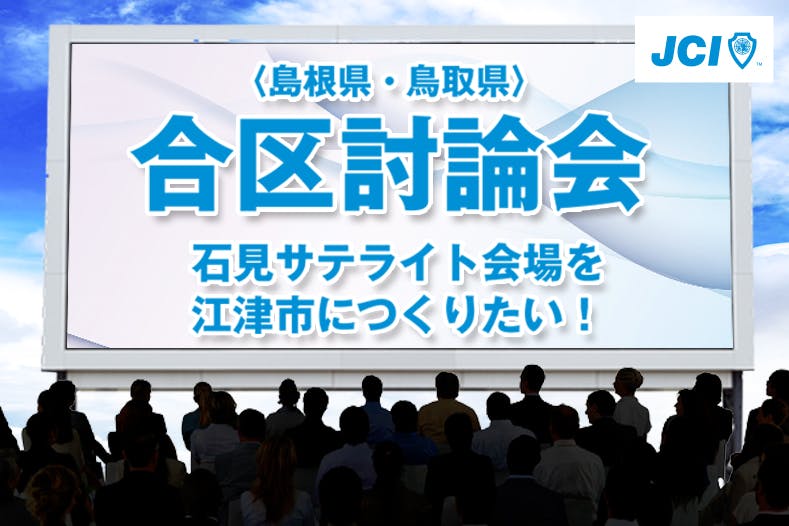 JCI

〈島根県・鳥取県〉
合区討論会

石見サテライト会場を
江津市につくりたい！